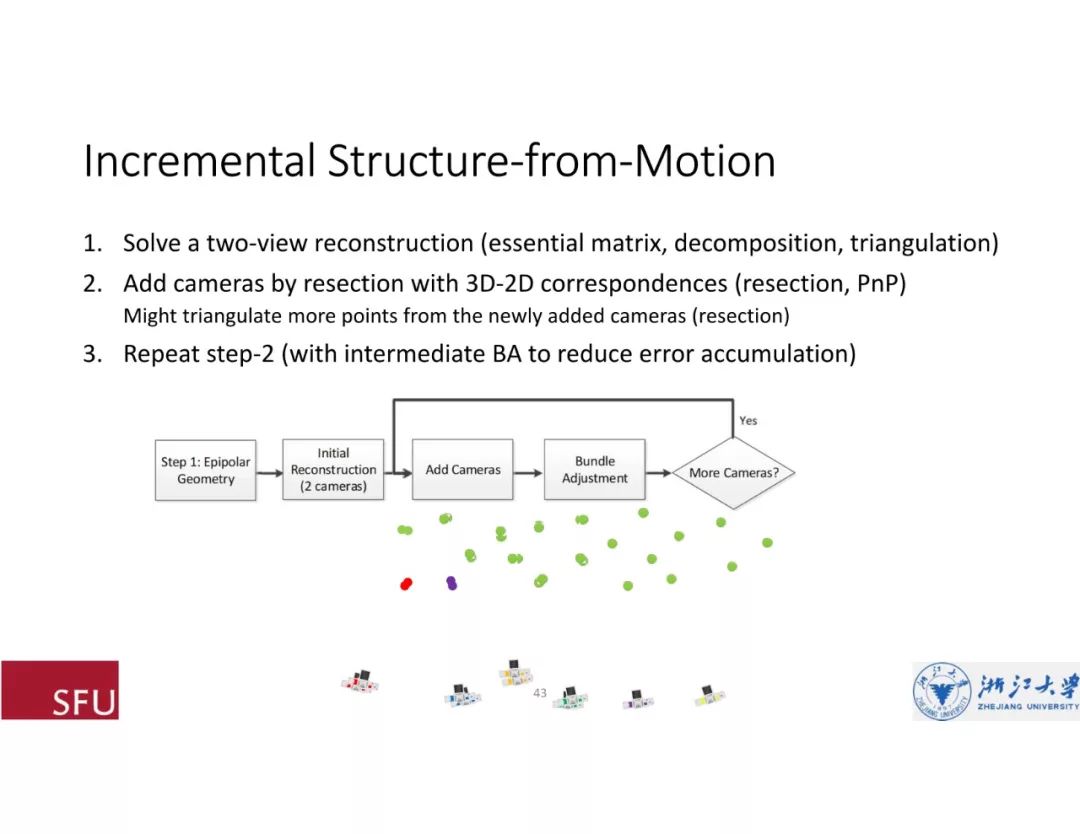 Incremental Structure-from-Motion

1. Solve a two-view reconstruction (essential matrix, decomposition, triangulation)
2. Add cameras by resection with 3D-2D correspondences (resection, PnP)
Might triangulate more points from the newly added cameras (resection)
3. Repeat step-2 (with intermediate BA to reduce error accumulation)

Step 1: Epipolar Geometry

Initial Reconstruction (2 cameras)

Add Cameras

Bundle Adjustment

More Cameras?

Yes

SFU

43

浙江大学
ZHEJIANG UNIVERSITY